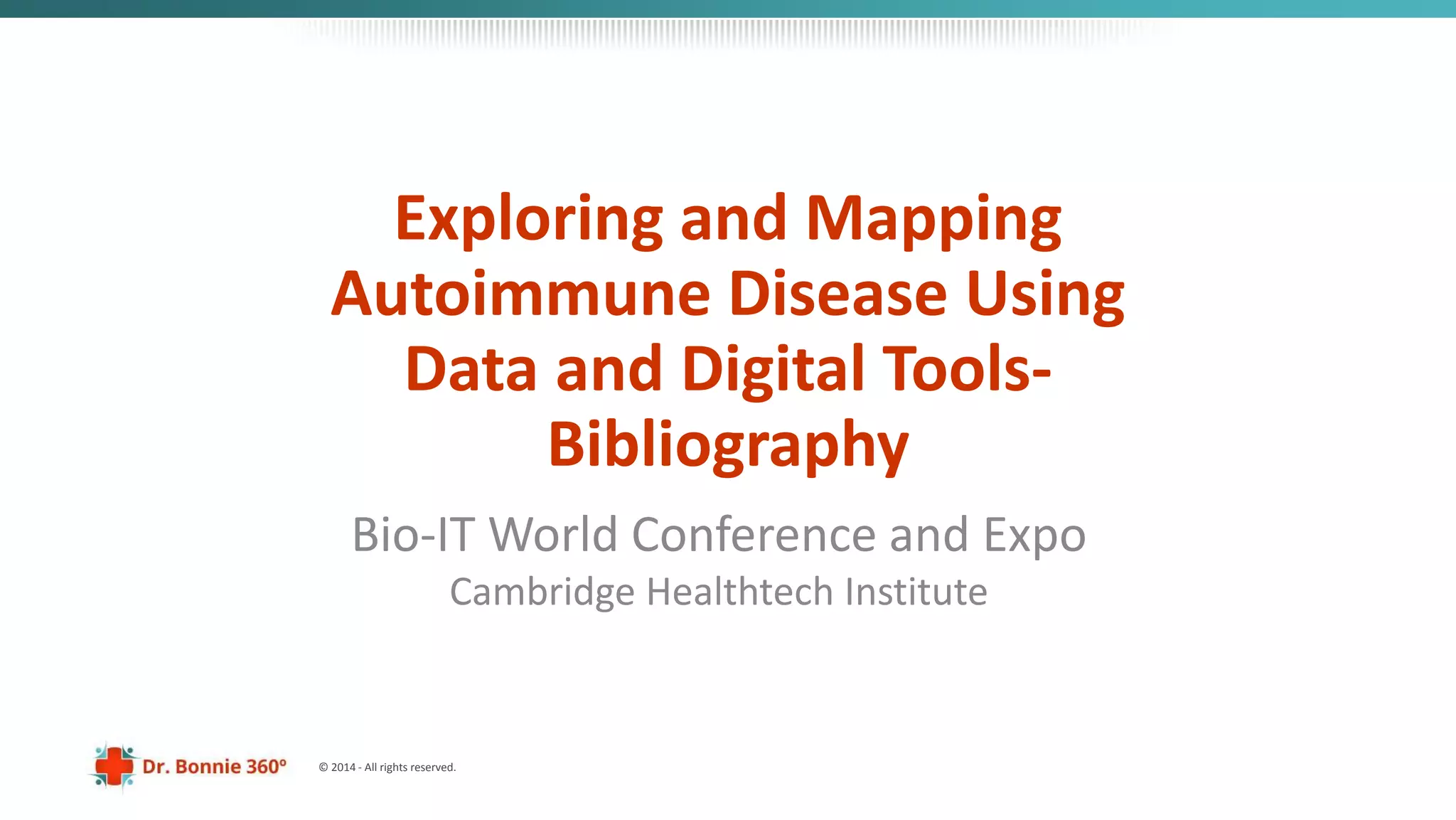 Exploring and Mapping Autoimmune Disease Using Data and Digital Tools-Bibliography

Bio-IT World Conference and Expo

Cambridge Healthtech Institute

Dr. Bonnie 360°

© 2014 - All rights reserved.